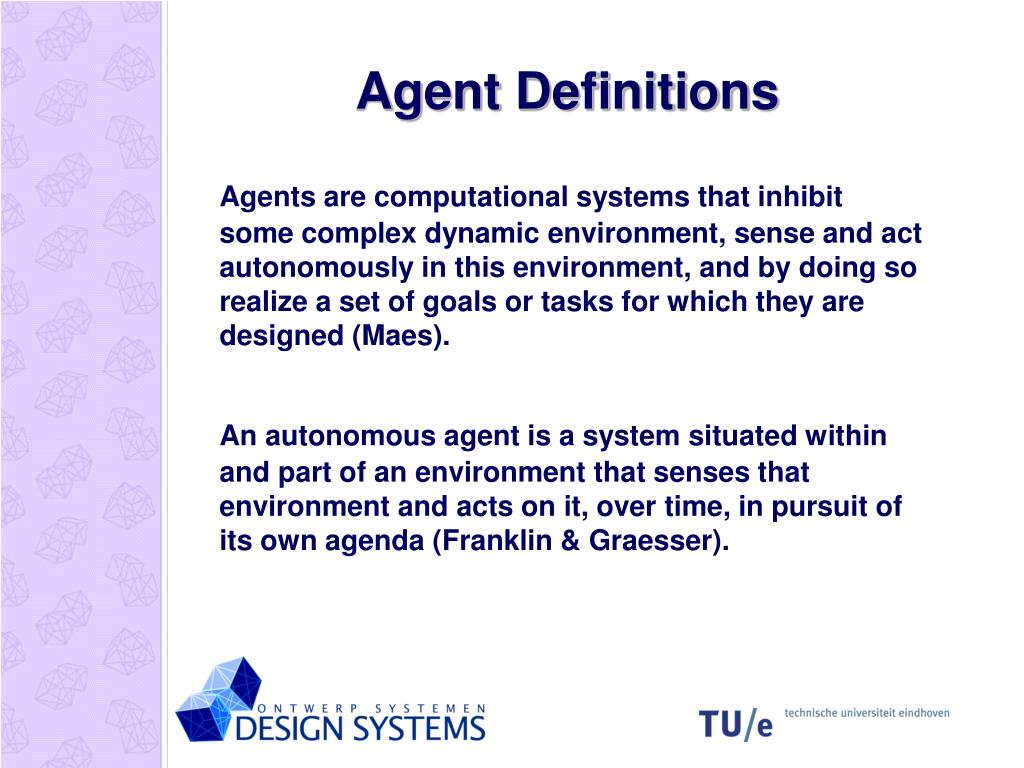 Agent Definitions

Agents are computational systems that inhibit some complex dynamic environment, sense and act autonomously in this environment, and by doing so realize a set of goals or tasks for which they are designed (Maes).

An autonomous agent is a system situated within and part of an environment that senses that environment and acts on it, over time, in pursuit of its own agenda (Franklin & Graesser).

ONTWERP SYSTEMEN
DESIGN SYSTEMS

TU/e technische universiteit eindhoven